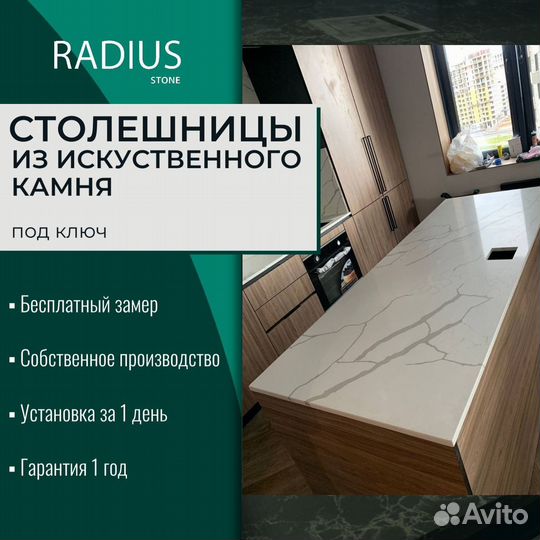 RADIUS
STONE

СТОЛЕШНИЦЫ
ИЗ ИСКУСТВЕННОГО
КАМНЯ

ПОД КЛЮЧ

▪ Бесплатный замер

▪ Собственное производство

▪ Установка за 1 день

▪ Гарантия 1 год

Avito